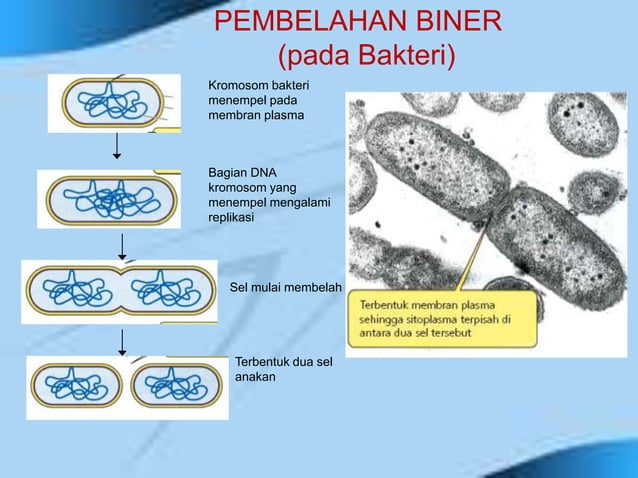 PEMBELAHAN BINER
(pada Bakteri)

Kromosom bakteri menempel pada membran plasma

Bagian DNA kromosom yang menempel mengalami replikasi

Sel mulai membelah

Terbentuk dua sel anakan

Terbentuk membran plasma sehingga sitoplasma terpisah di antara dua sel tersebut